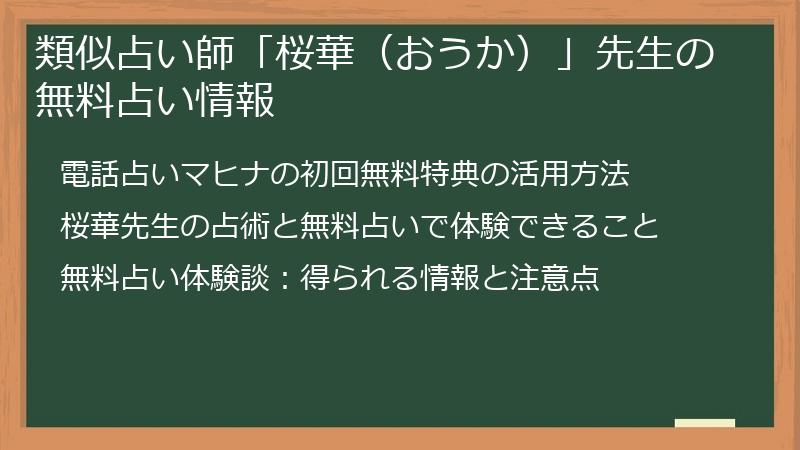 類似占い師「桜華（おうか）」先生の無料占い情報

電話占いマヒナの初回無料特典の活用方法

桜華先生の占術と無料占いで体験できること

無料占い体験談：得られる情報と注意点